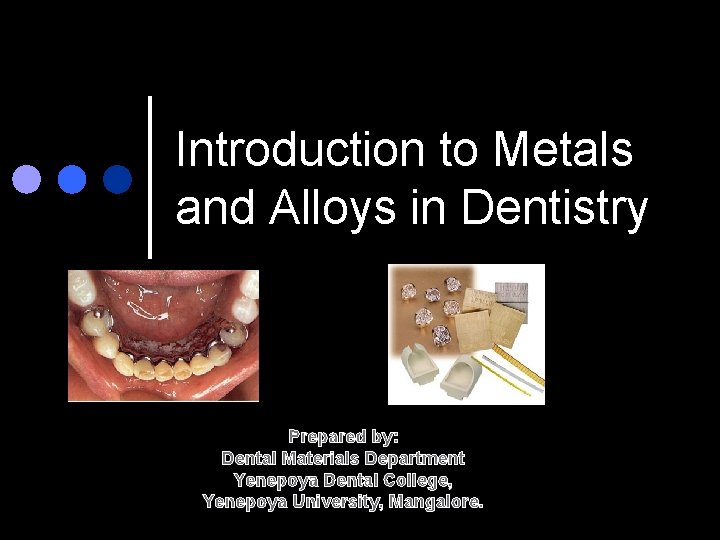 Introduction to Metals and Alloys in Dentistry

Prepared by:
Dental Materials Department
Yenepoya Dental College,
Yenepoya University, Mangalore.